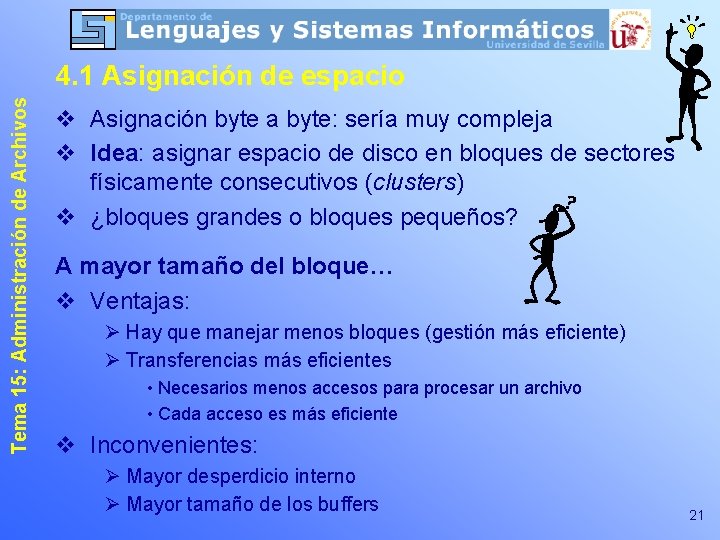 Departamento de
Lenguajes y Sistemas Informáticos
Universidad de Sevilla

Tema 15: Administración de Archivos

4.1 Asignación de espacio

❖ Asignación byte a byte: sería muy compleja
❖ Idea: asignar espacio de disco en bloques de sectores físicamente consecutivos (clusters)
❖ ¿bloques grandes o bloques pequeños?

A mayor tamaño del bloque…
❖ Ventajas:
➢ Hay que manejar menos bloques (gestión más eficiente)
➢ Transferencias más eficientes
• Necesarios menos accesos para procesar un archivo
• Cada acceso es más eficiente
❖ Inconvenientes:
➢ Mayor desperdicio interno
➢ Mayor tamaño de los buffers

21